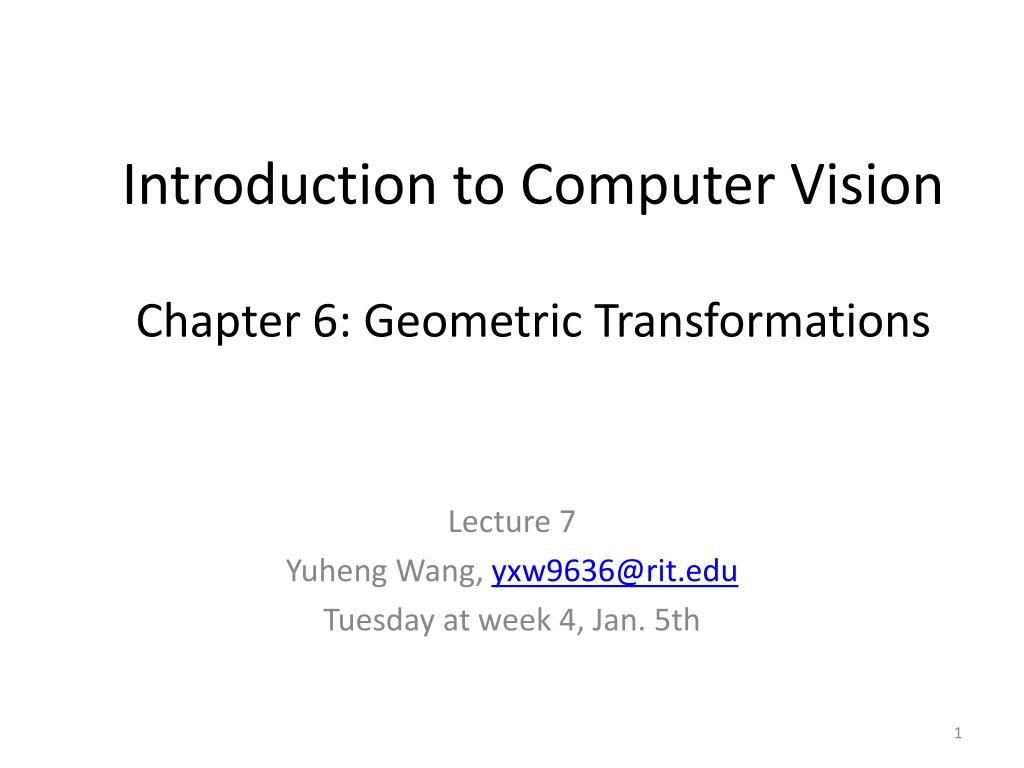 Introduction to Computer Vision

Chapter 6: Geometric Transformations

Lecture 7
Yuheng Wang, yxw9636@rit.edu
Tuesday at week 4, Jan. 5th

1